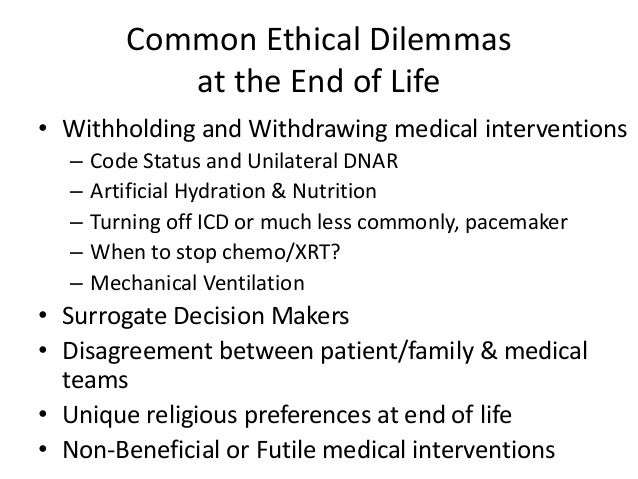 Common Ethical Dilemmas at the End of Life

• Withholding and Withdrawing medical interventions
  – Code Status and Unilateral DNAR
  – Artificial Hydration & Nutrition
  – Turning off ICD or much less commonly, pacemaker
  – When to stop chemo/XRT?
  – Mechanical Ventilation
• Surrogate Decision Makers
• Disagreement between patient/family & medical teams
• Unique religious preferences at end of life
• Non-Beneficial or Futile medical interventions